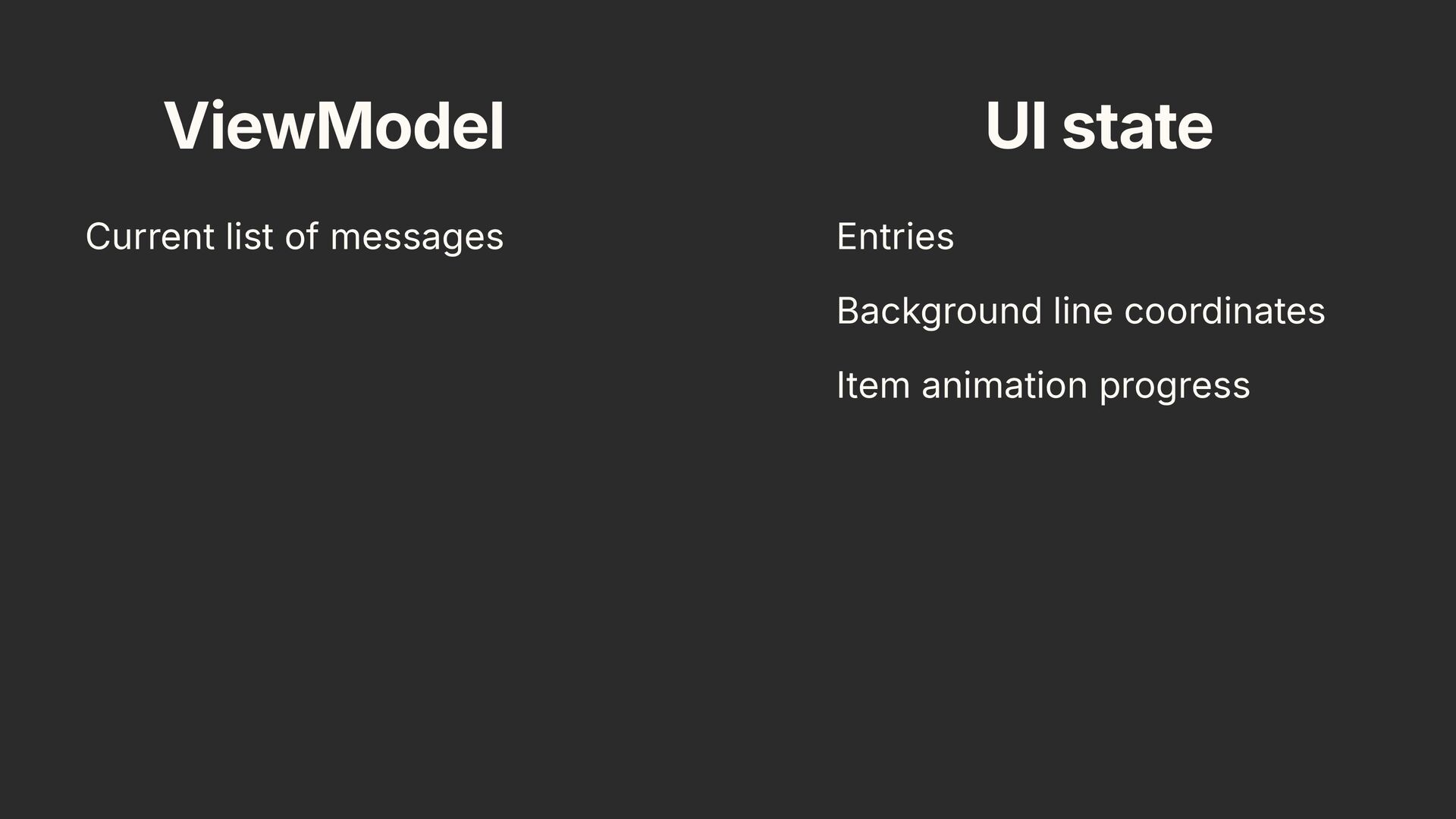 ViewModel

Current list of messages

UI state

Entries

Background line coordinates

Item animation progress